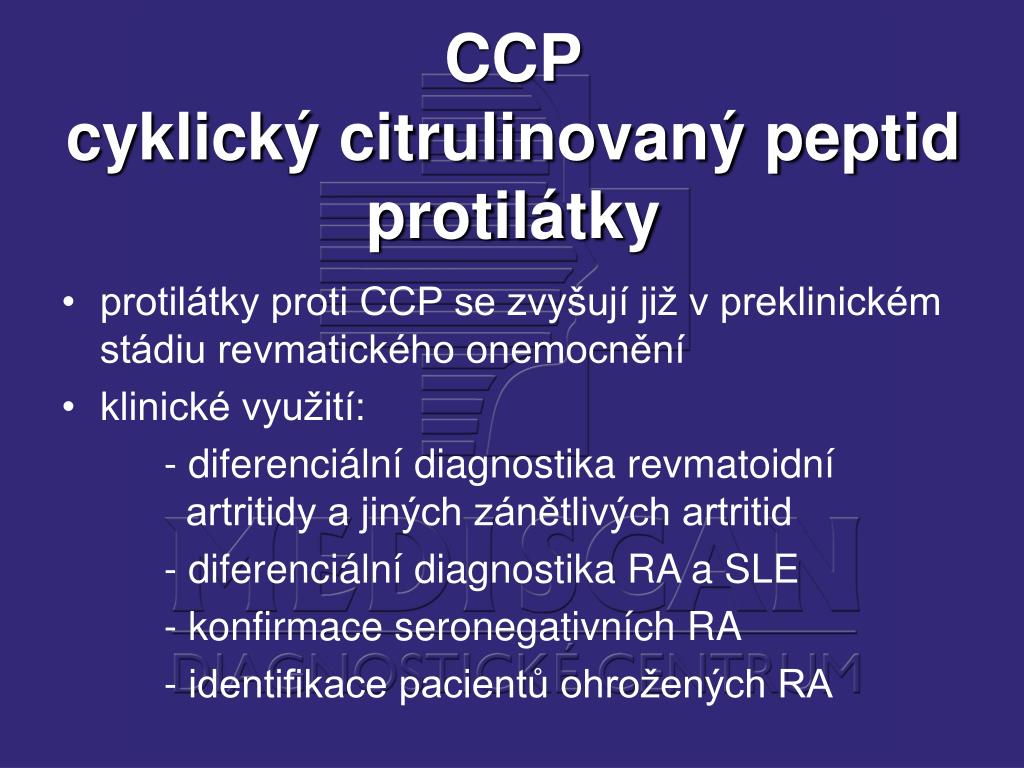 CCP
cyklický citrulinovaný peptid protilátky

• protilátky proti CCP se zvyšují již v preklinickém stádiu revmatického onemocnění
• klinické využití:
- diferenciální diagnostika revmatoidní artritidy a jiných zánětlivých artritid
- diferenciální diagnostika RA a SLE
- konfirmace seronegativních RA
- identifikace pacientů ohrožených RA

MEDISCAN
DIAGNOSTICKÉ CENTRUM